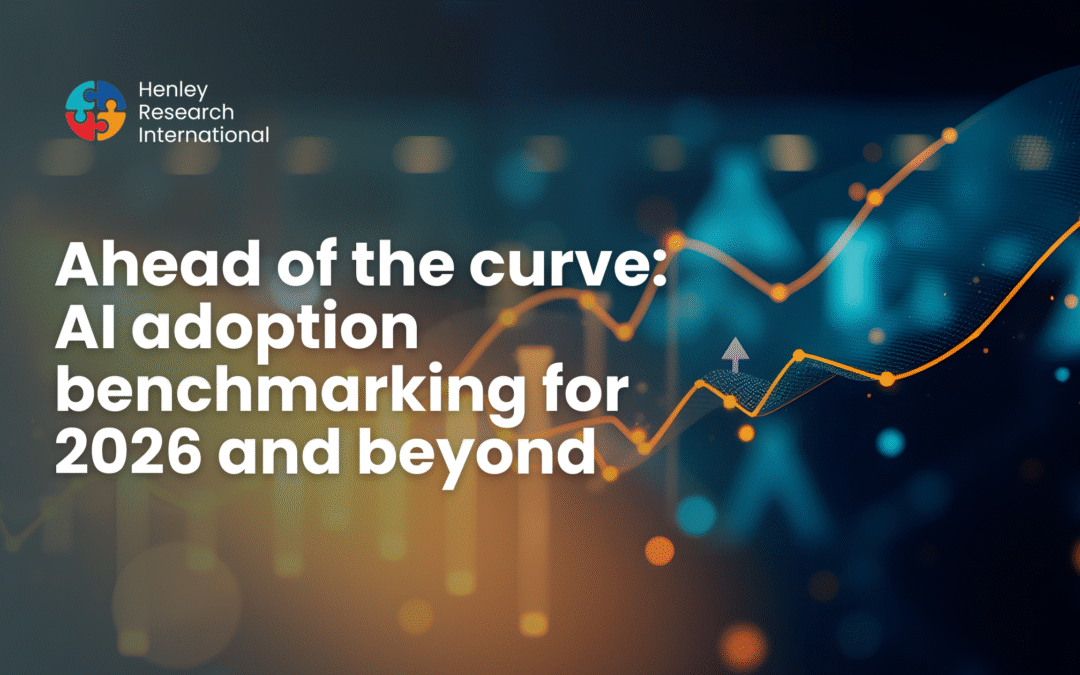 Henley Research International

Ahead of the curve: AI adoption benchmarking for 2026 and beyond